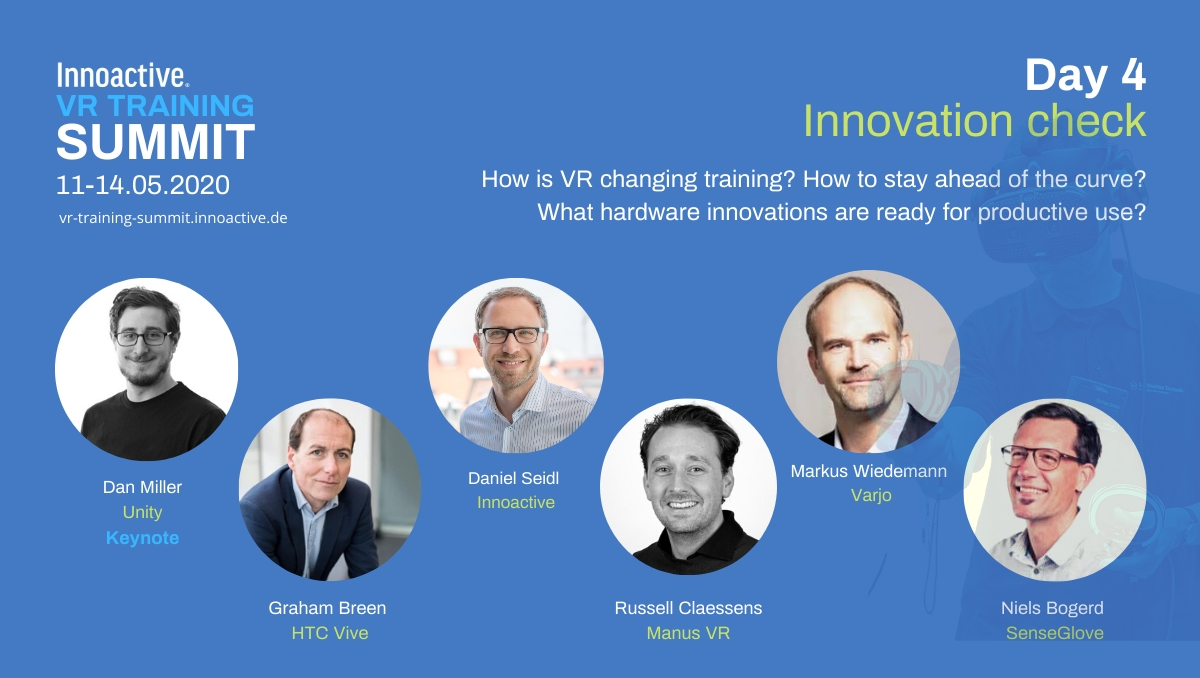 Innoactive®
VR TRAINING
SUMMIT
11-14.05.2020
vr-training-summit.innoactive.de

Day 4
Innovation check
How is VR changing training? How to stay ahead of the curve?
What hardware innovations are ready for productive use?

Dan Miller
Unity
Keynote

Graham Breen
HTC Vive

Daniel Seidl
Innoactive

Russell Claessens
Manus VR

Markus Wiedemann
Varjo

Niels Bogerd
SenseGlove